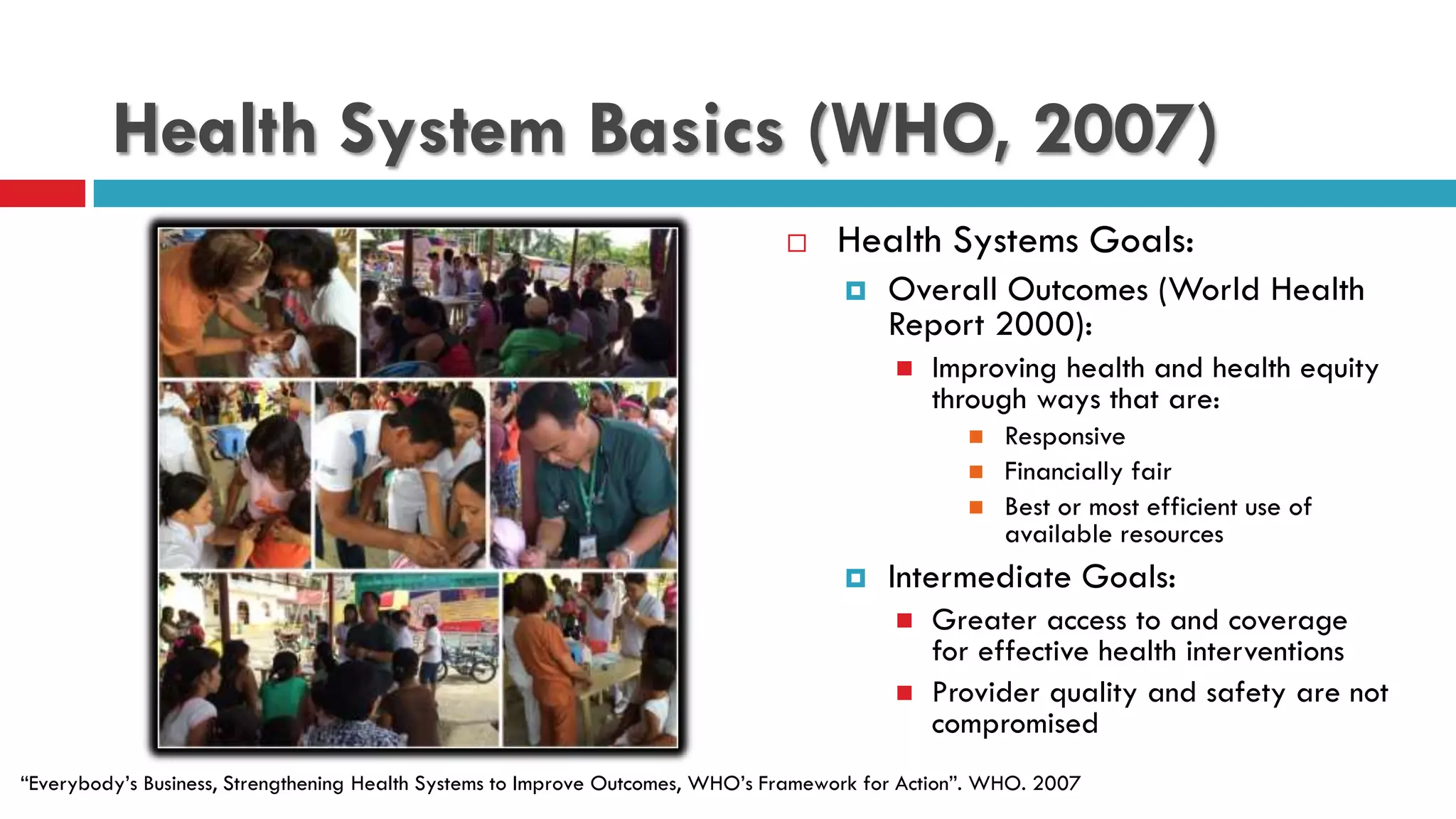 Health System Basics (WHO, 2007)

Health Systems Goals:

Overall Outcomes (World Health Report 2000):

Improving health and health equity through ways that are:

Responsive

Financially fair

Best or most efficient use of available resources

Intermediate Goals:

Greater access to and coverage for effective health interventions

Provider quality and safety are not compromised

“Everybody’s Business, Strengthening Health Systems to Improve Outcomes, WHO’s Framework for Action”. WHO. 2007